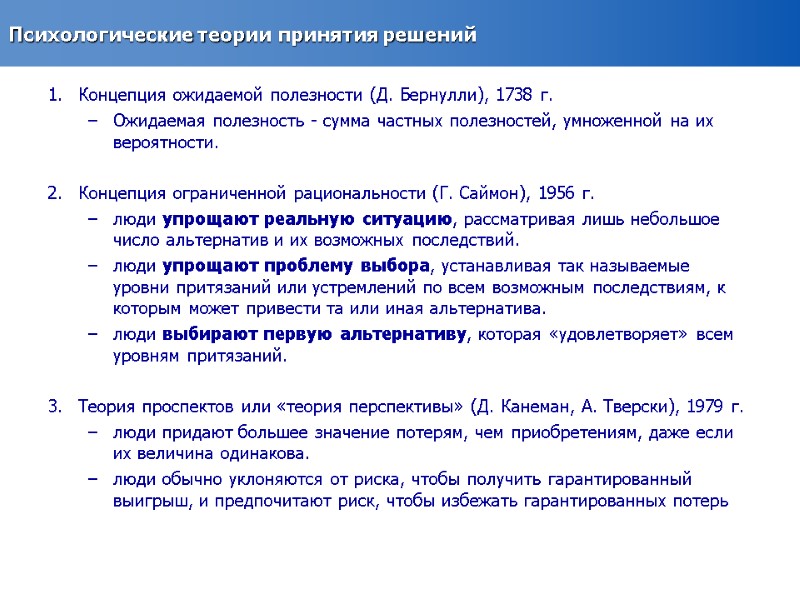 Психологические теории принятия решений

1. Концепция ожидаемой полезности (Д. Бернулли), 1738 г.
– Ожидаемая полезность - сумма частных полезностей, умноженной на их вероятности.

2. Концепция ограниченной рациональности (Г. Саймон), 1956 г.
– люди упрощают реальную ситуацию, рассматривая лишь небольшое число альтернатив и их возможных последствий.
– люди упрощают проблему выбора, устанавливая так называемые уровни притязаний или устремлений по всем возможным последствиям, к которым может привести та или иная альтернатива.
– люди выбирают первую альтернативу, которая «удовлетворяет» всем уровням притязаний.

3. Теория проспектов или «теория перспективы» (Д. Канеман, А. Тверски), 1979 г.
– люди придают большее значение потерям, чем приобретениям, даже если их величина одинакова.
– люди обычно уклоняются от риска, чтобы получить гарантированный выигрыш, и предпочитают риск, чтобы избежать гарантированных потерь